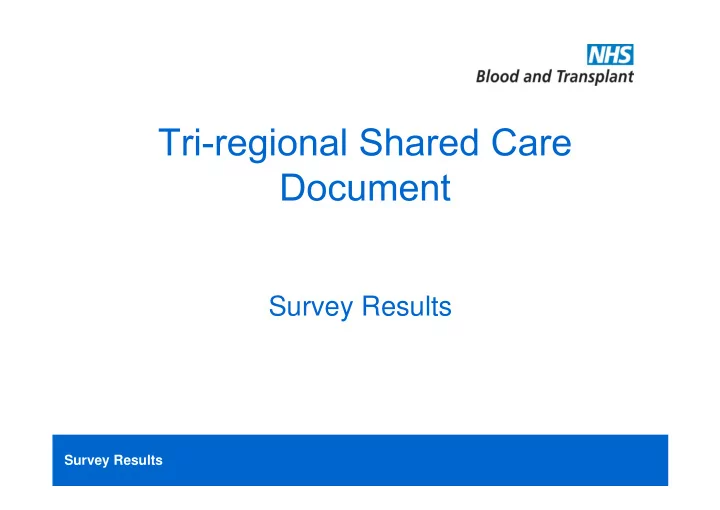 NHS
Blood and Transplant

Tri-regional Shared Care Document

Survey Results

Survey Results